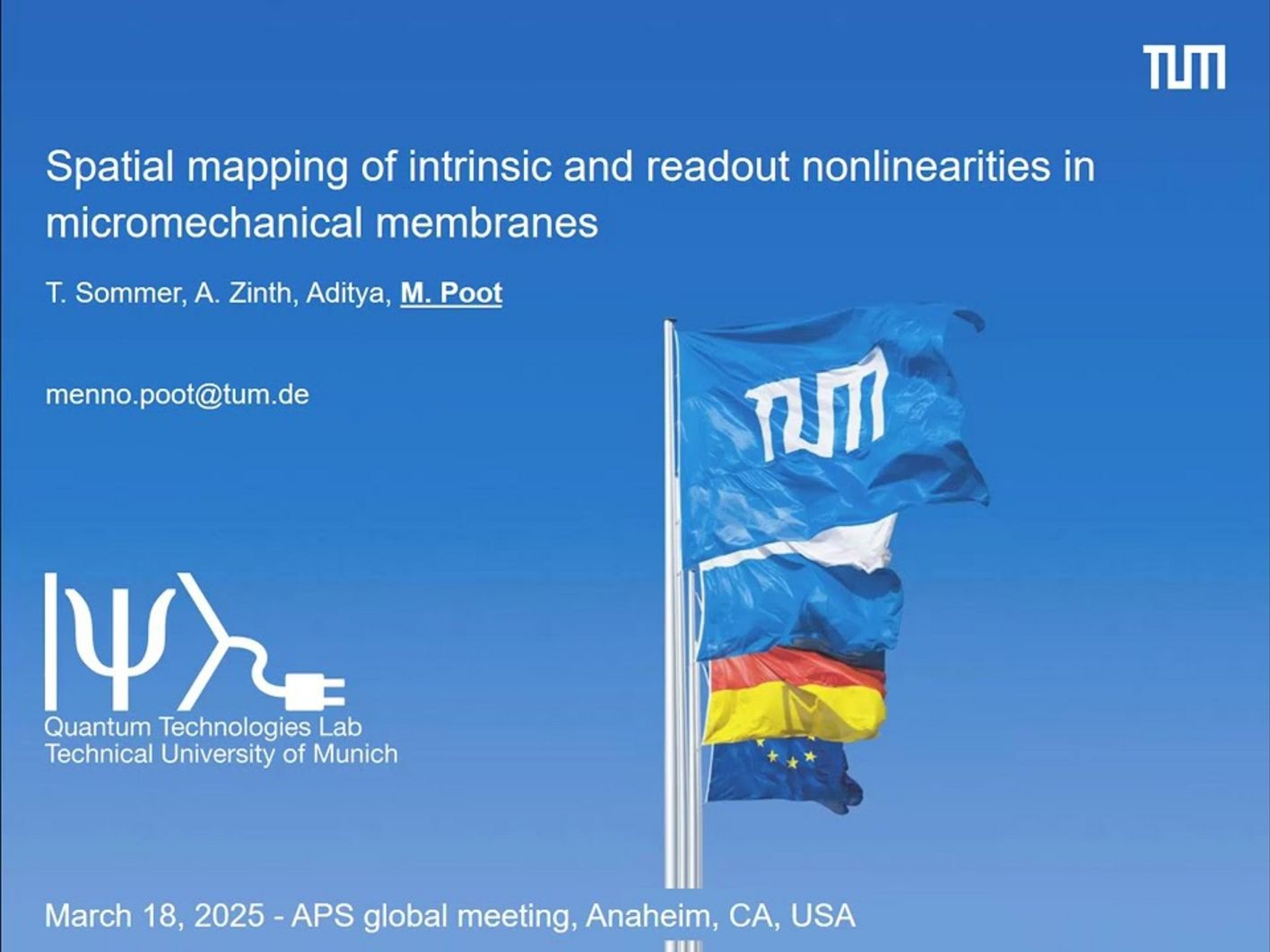 TUM

Spatial mapping of intrinsic and readout nonlinearities in micromechanical membranes

T. Sommer, A. Zinth, Aditya, M. Poot

menno.poot@tum.de

TUM

$|\psi\rangle$

Quantum Technologies Lab
Technical University of Munich

March 18, 2025 - APS global meeting, Anaheim, CA, USA